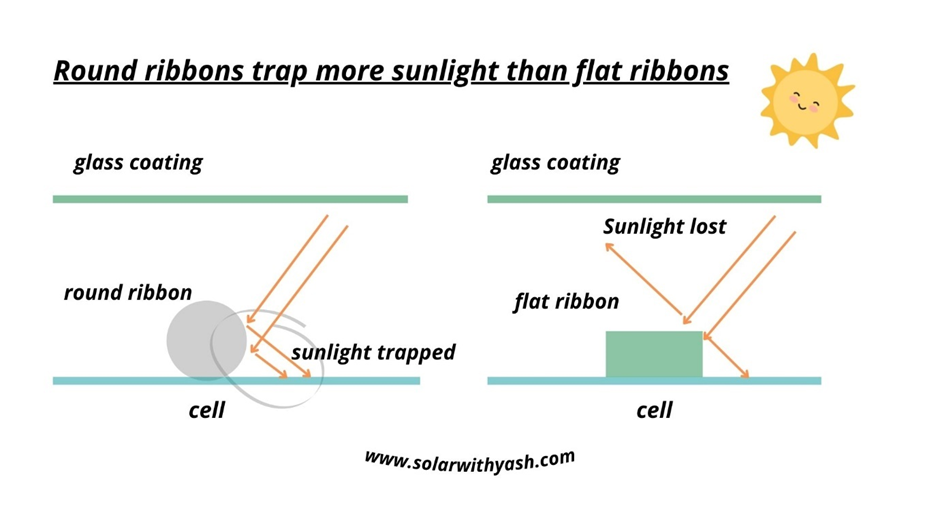 Round ribbons trap more sunlight than flat ribbons

glass coating

round ribbon

sunlight trapped

cell

glass coating

Sunlight lost

flat ribbon

cell

www.solarwithyash.com